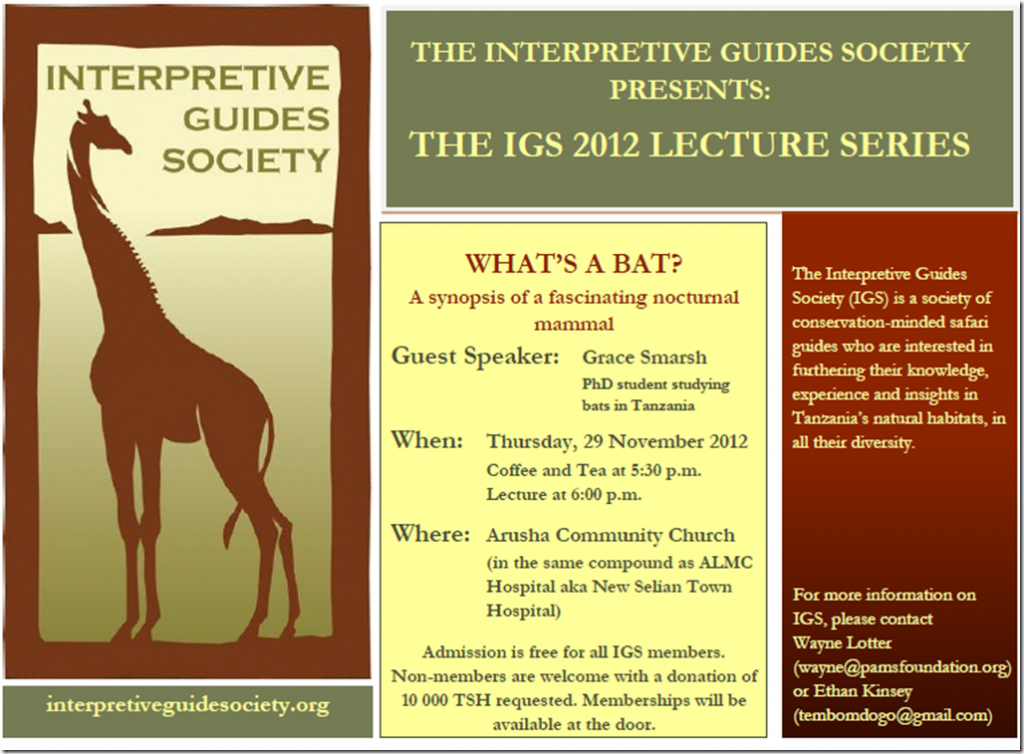 INTERPRETIVE GUIDES SOCIETY

interpretiveguidesociety.org

THE INTERPRETIVE GUIDES SOCIETY PRESENTS:

THE IGS 2012 LECTURE SERIES

WHAT'S A BAT?

A synopsis of a fascinating nocturnal mammal

Guest Speaker: Grace Smarsh

PhD student studying bats in Tanzania

When: Thursday, 29 November 2012

Coffee and Tea at 5:30 p.m.

Lecture at 6:00 p.m.

Where: Arusha Community Church

(in the same compound as ALMC Hospital aka New Selian Town Hospital)

Admission is free for all IGS members. Non-members are welcome with a donation of 10 000 TSH requested. Memberships will be available at the door.

The Interpretive Guides Society (IGS) is a society of conservation-minded safari guides who are interested in furthering their knowledge, experience and insights in Tanzania's natural habitats, in all their diversity.

For more information on IGS, please contact Wayne Lotter (wayne@pamsfoundation.org) or Ethan Kinsey (tembomdogo@gmail.com)